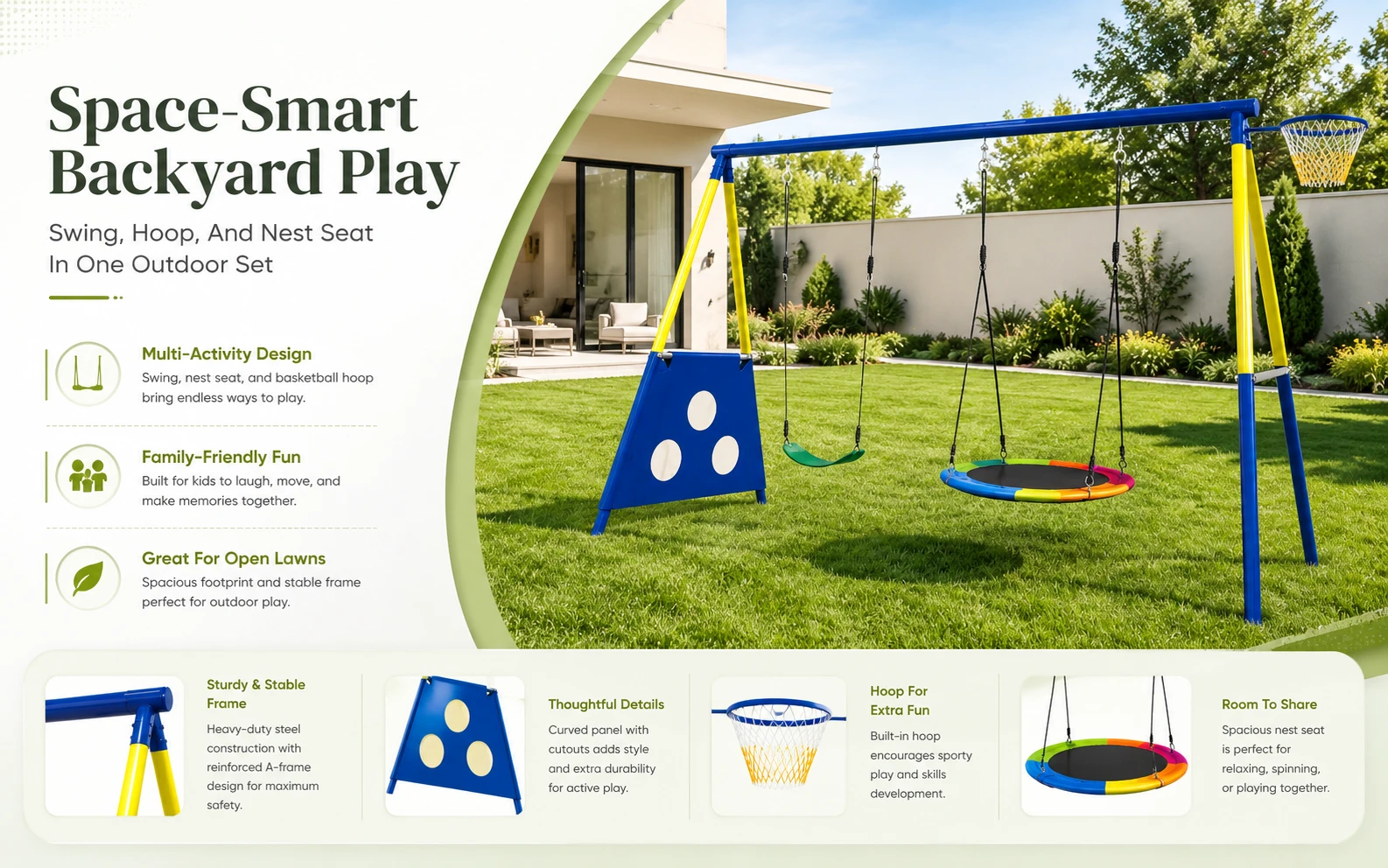 Space-Smart Backyard Play

Swing, Hoop, And Nest Seat In One Outdoor Set

Multi-Activity Design
Swing, nest seat, and basketball hoop bring endless ways to play.

Family-Friendly Fun
Built for kids to laugh, move, and make memories together.

Great For Open Lawns
Spacious footprint and stable frame perfect for outdoor play.

Sturdy & Stable Frame
Heavy-duty steel construction with reinforced A-frame design for maximum safety.

Thoughtful Details
Curved panel with cutouts adds style and extra durability for active play.

Hoop For Extra Fun
Built-in hoop encourages sporty play and skills development.

Room To Share
Spacious nest seat is perfect for relaxing, spinning, or playing together.